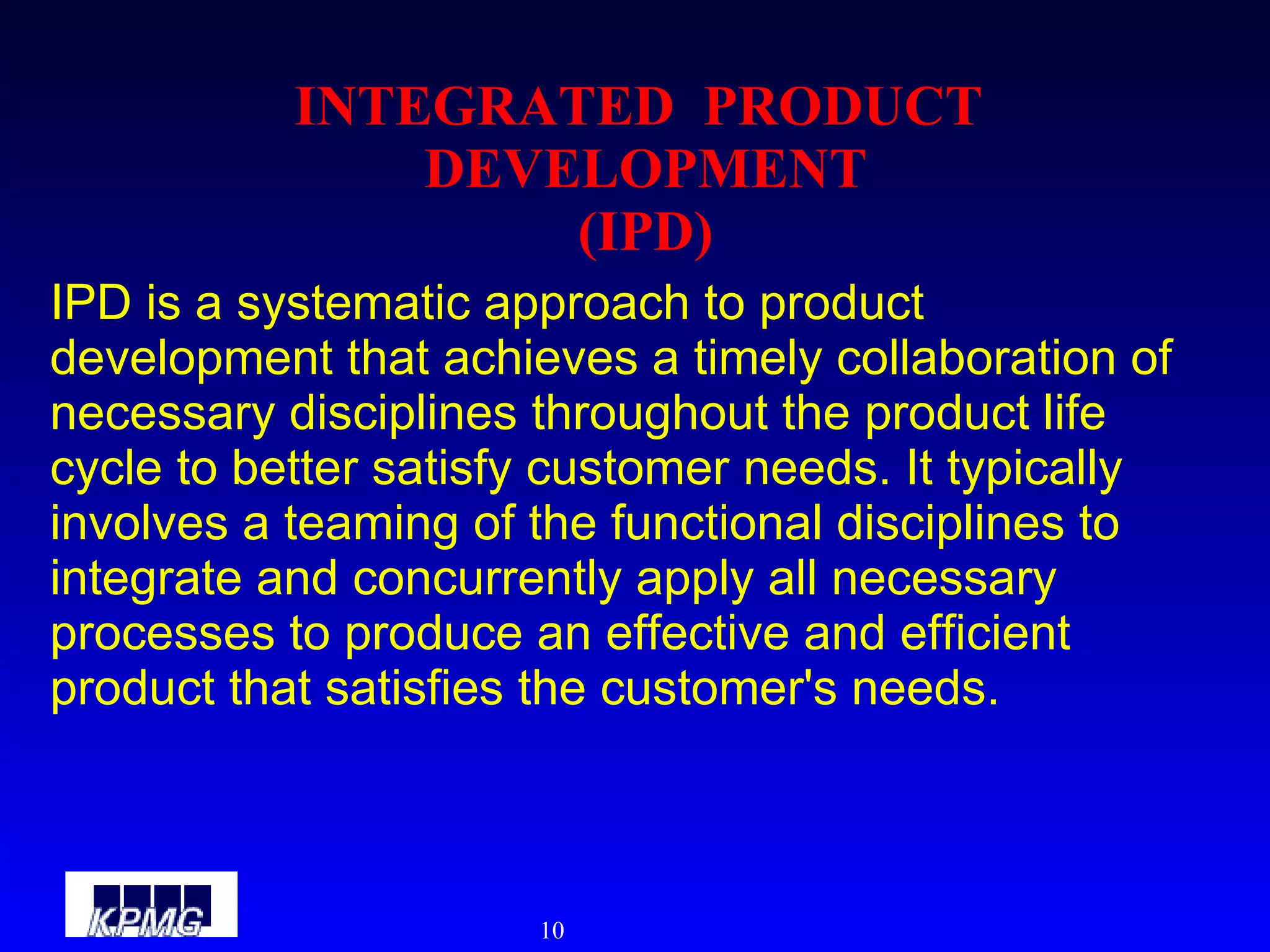 INTEGRATED PRODUCT DEVELOPMENT (IPD)

IPD is a systematic approach to product development that achieves a timely collaboration of necessary disciplines throughout the product life cycle to better satisfy customer needs. It typically involves a teaming of the functional disciplines to integrate and concurrently apply all necessary processes to produce an effective and efficient product that satisfies the customer's needs.

KPMG

10